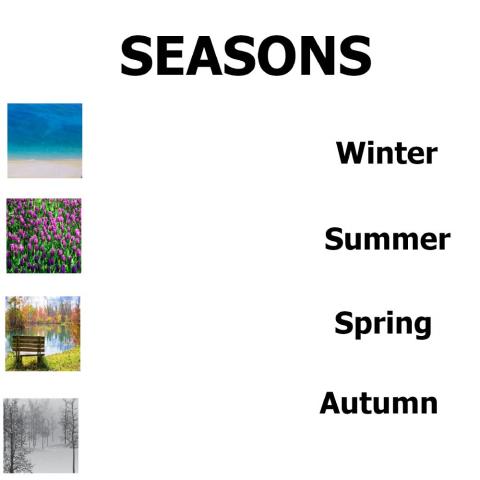 SEASONS

Winter

Summer

Spring

Autumn